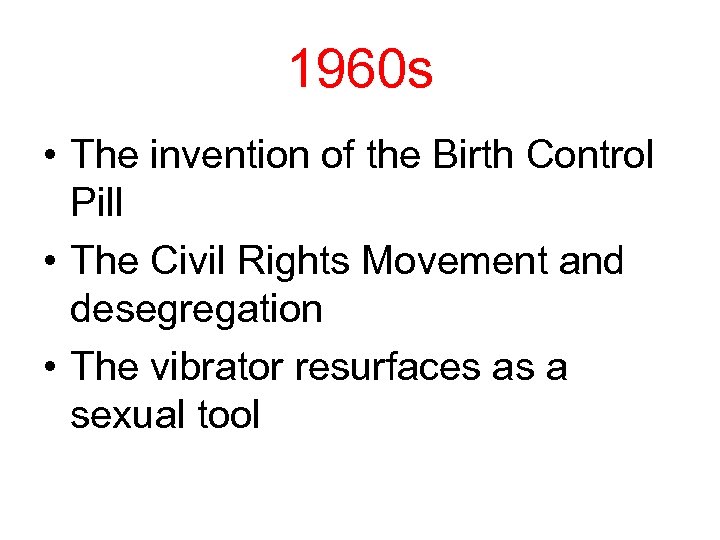 1960s

• The invention of the Birth Control Pill

• The Civil Rights Movement and desegregation

• The vibrator resurfaces as a sexual tool